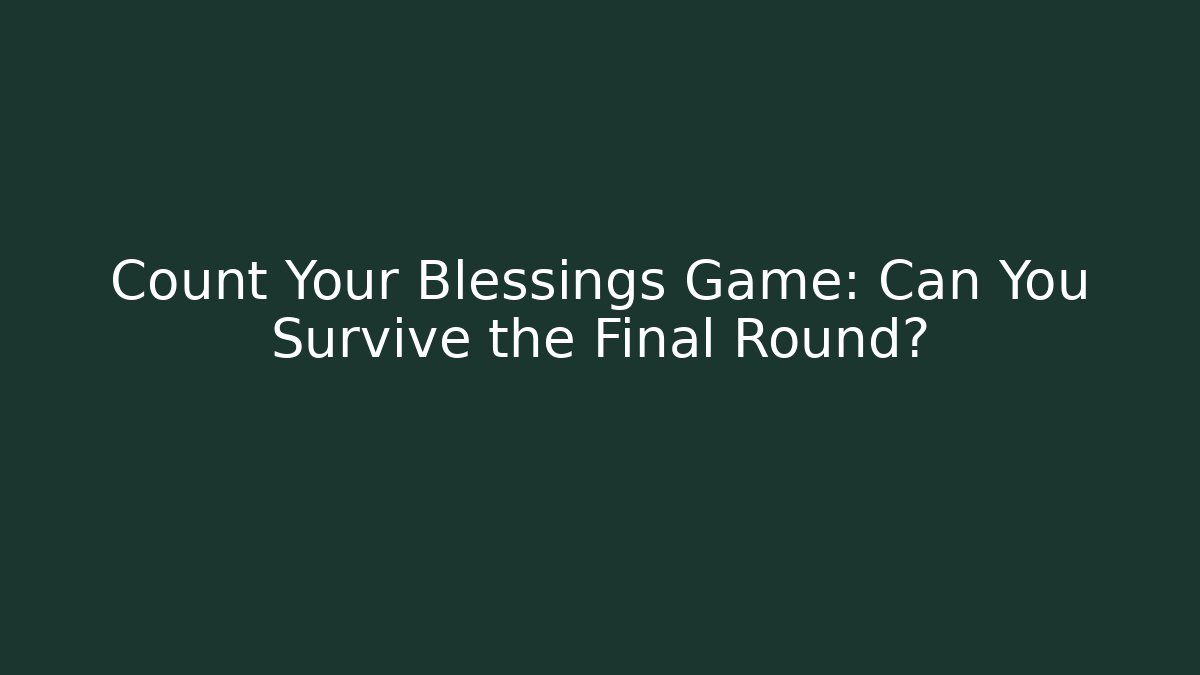 Count Your Blessings Game: Can You Survive the Final Round?